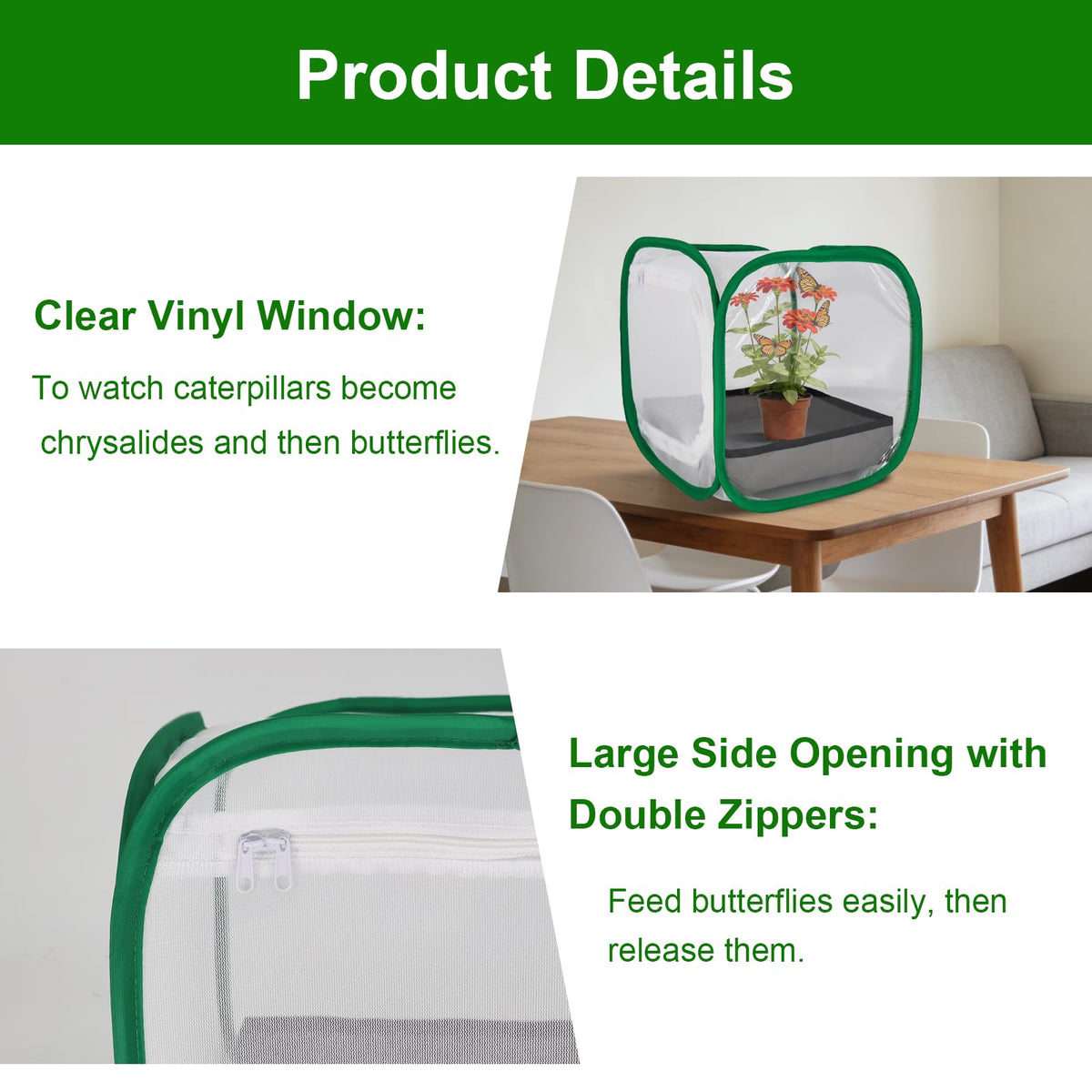 Product Details

Clear Vinyl Window:

To watch caterpillars become chrysalides and then butterflies.

Large Side Opening with Double Zippers:

Feed butterflies easily, then release them.